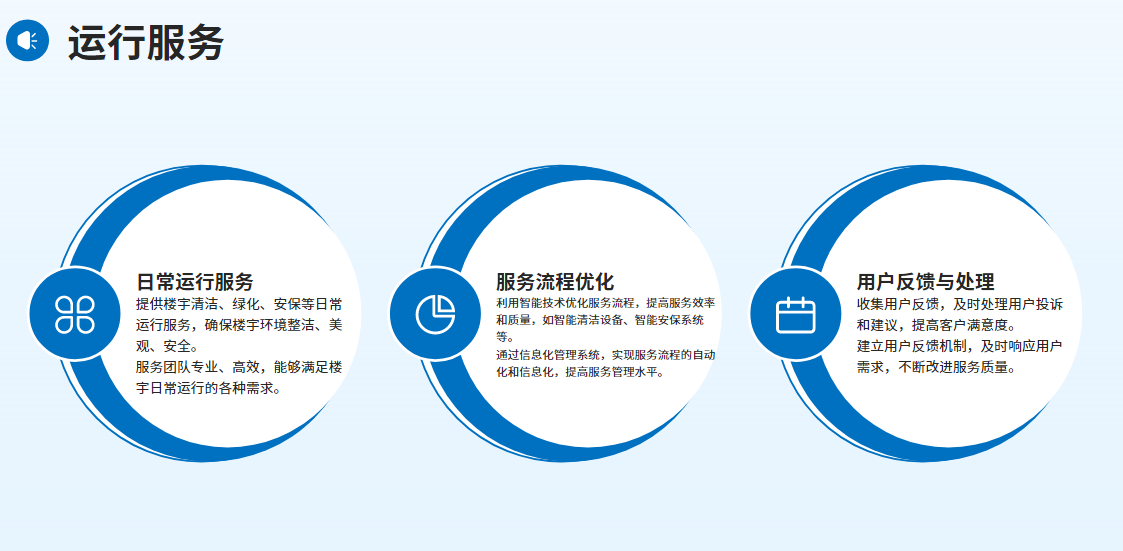 运行服务

日常运行服务

提供楼宇清洁、绿化、安保等日常运行服务，确保楼宇环境整洁、美观、安全。

服务团队专业、高效，能够满足楼宇日常运行的各种需求。

服务流程优化

利用智能技术优化服务流程，提高服务效率和质量，如智能清洁设备、智能安保系统等。

通过信息化管理系统，实现服务流程的自动化和信息化，提高服务管理水平。

用户反馈与处理

收集用户反馈，及时处理用户投诉和建议，提高客户满意度。

建立用户反馈机制，及时响应用户需求，不断改进服务质量。